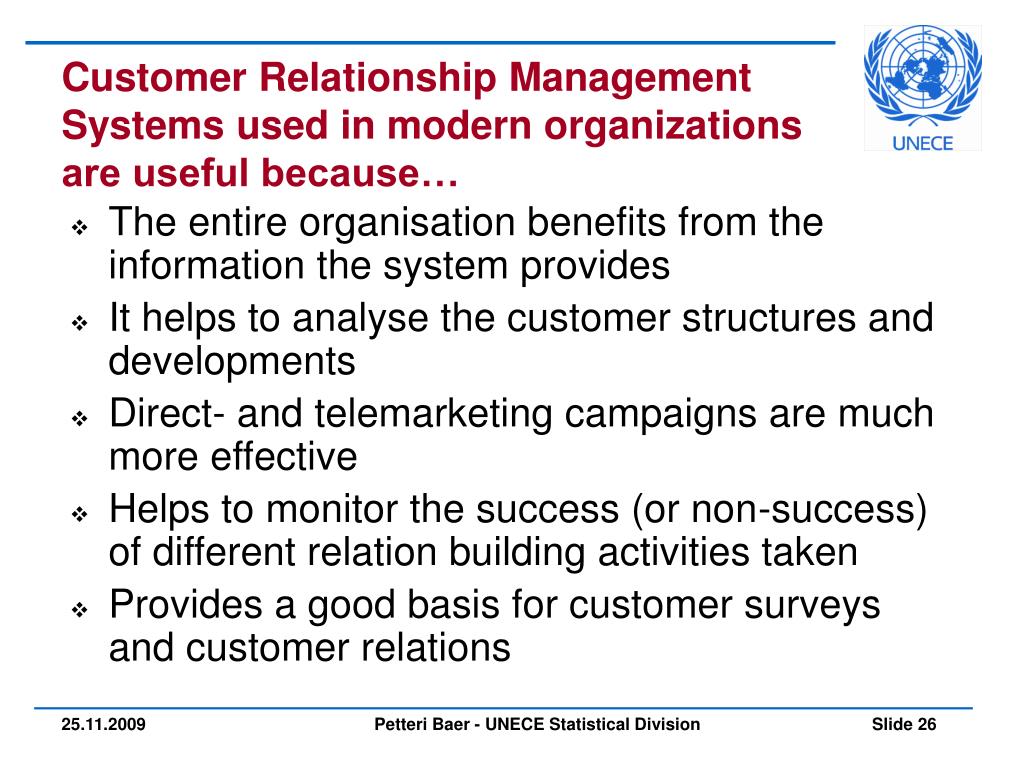 Customer Relationship Management Systems used in modern organizations are useful because…

UNECE

❖ The entire organisation benefits from the information the system provides
❖ It helps to analyse the customer structures and developments
❖ Direct- and telemarketing campaigns are much more effective
❖ Helps to monitor the success (or non-success) of different relation building activities taken
❖ Provides a good basis for customer surveys and customer relations

25.11.2009 Petteri Baer - UNECE Statistical Division Slide 26